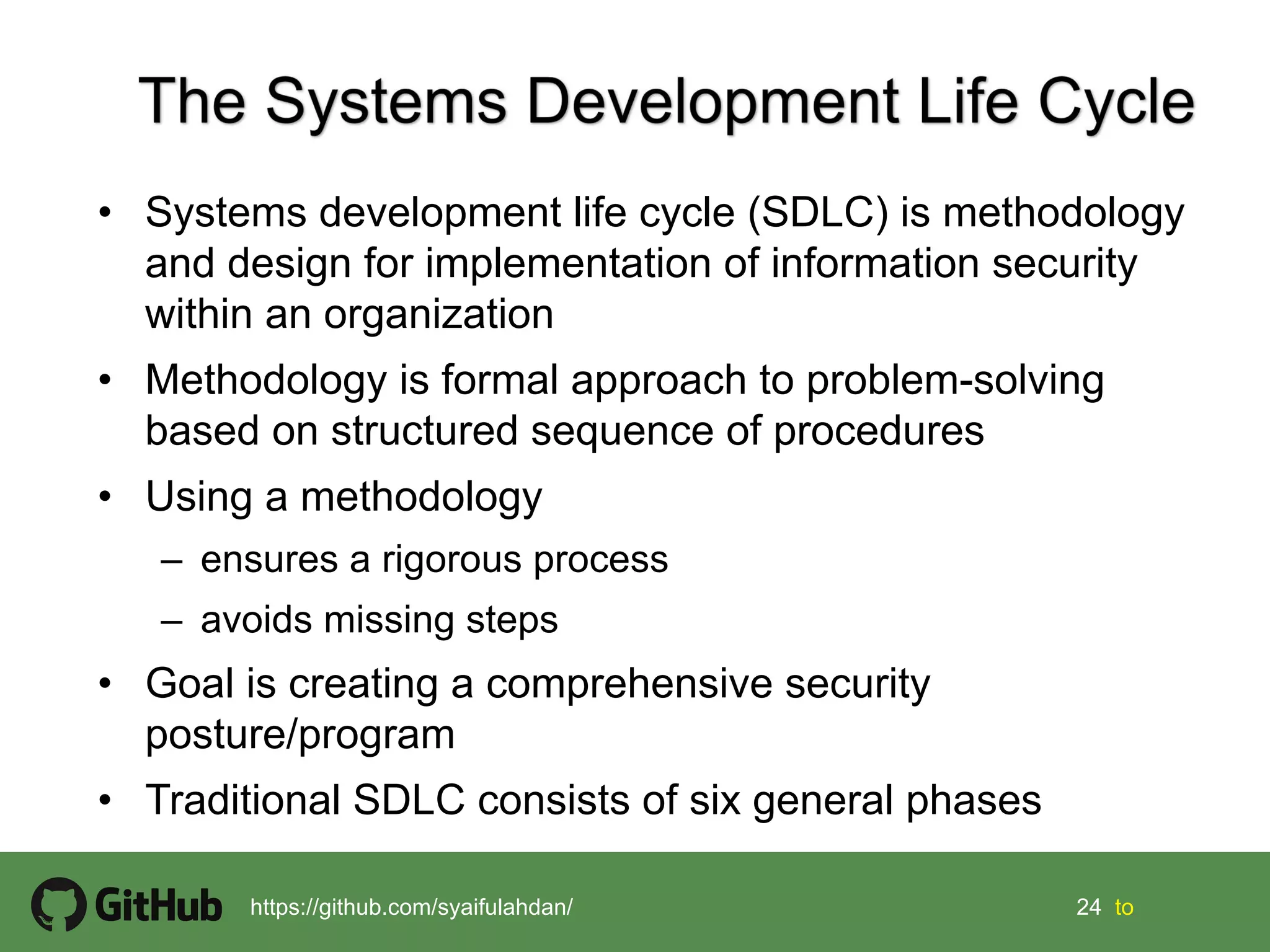 The Systems Development Life Cycle

• Systems development life cycle (SDLC) is methodology and design for implementation of information security within an organization

• Methodology is formal approach to problem-solving based on structured sequence of procedures

• Using a methodology

– ensures a rigorous process

– avoids missing steps

• Goal is creating a comprehensive security posture/program

• Traditional SDLC consists of six general phases

GitHub https://github.com/syaifulahdan/ 24 to